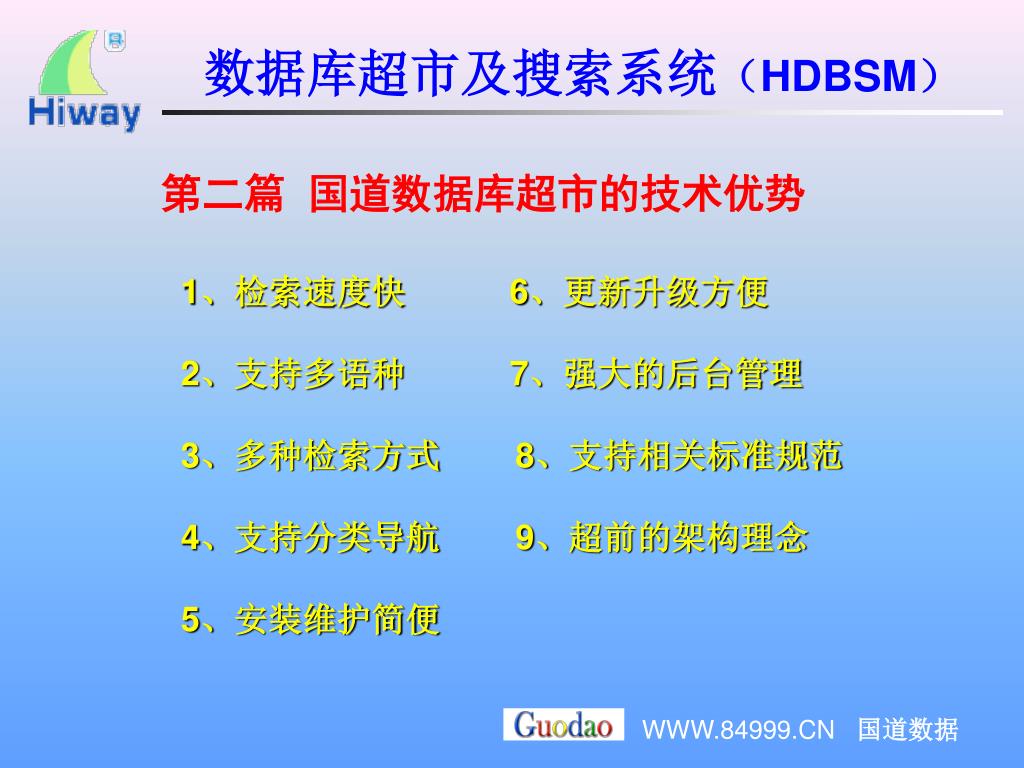 Hiway

数据库超市及搜索系统（HDBSM）

第二篇 国道数据库超市的技术优势

1、检索速度快

2、支持多语种

3、多种检索方式

4、支持分类导航

5、安装维护简便

6、更新升级方便

7、强大的后台管理

8、支持相关标准规范

9、超前的架构理念

Guodao WWW.84999.CN 国道数据